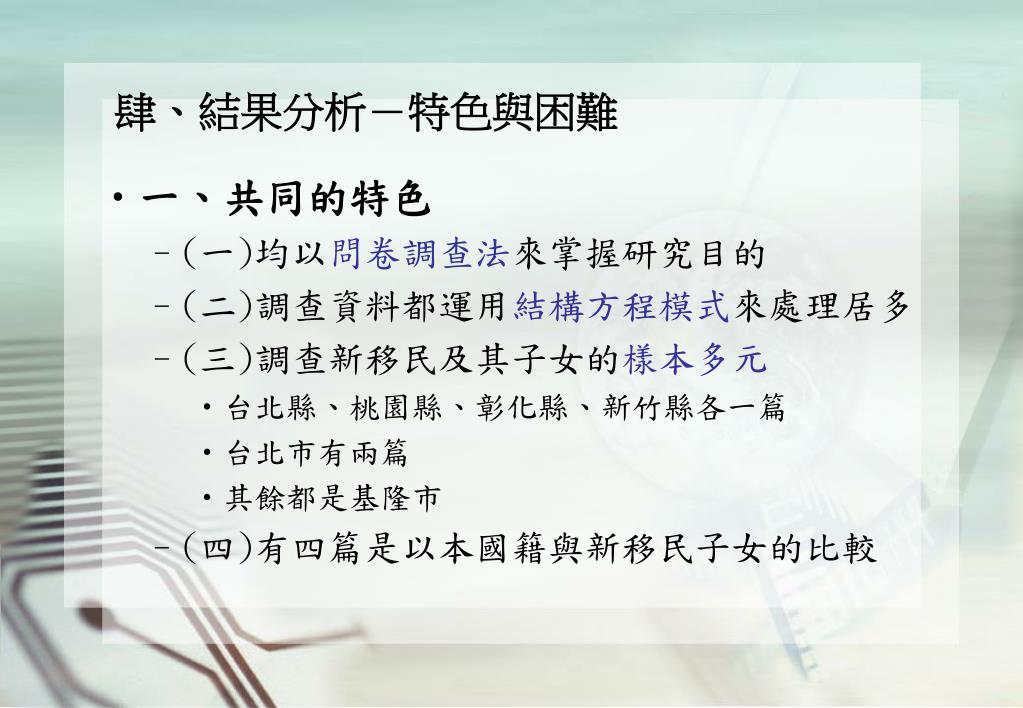 肆、結果分析－特色與困難

• 一、共同的特色

– (一)均以問卷調查法來掌握研究目的

– (二)調查資料都運用結構方程模式來處理居多

– (三)調查新移民及其子女的樣本多元

• 台北縣、桃園縣、彰化縣、新竹縣各一篇

• 台北市有兩篇

• 其餘都是基隆市

– (四)有四篇是以本國籍與新移民子女的比較